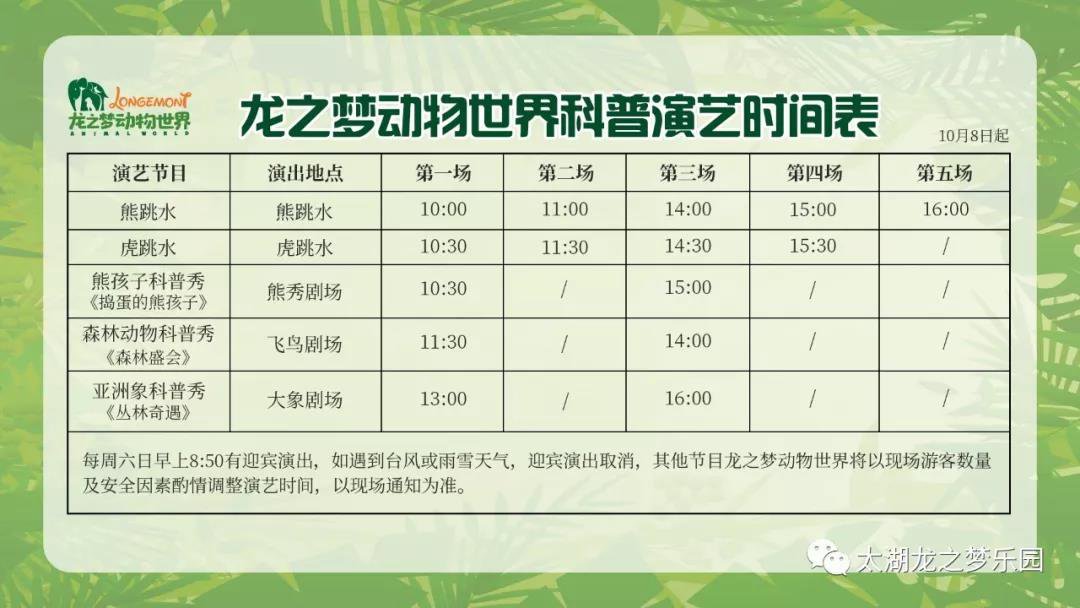 LONGEMONT
龙之梦动物世界
ANIMAL WORLD

龙之梦动物世界科普演艺时间表

10月8日起

| 演艺节目 | 演出地点 | 第一场 | 第二场 | 第三场 | 第四场 | 第五场 |
|---|---|---|---|---|---|---|
| 熊跳水 | 熊跳水 | 10:00 | 11:00 | 14:00 | 15:00 | 16:00 |
| 虎跳水 | 虎跳水 | 10:30 | 11:30 | 14:30 | 15:30 | / |
| 熊孩子科普秀《捣蛋的熊孩子》 | 熊秀剧场 | 10:30 | / | 15:00 | / | / |
| 森林动物科普秀《森林盛会》 | 飞鸟剧场 | 11:30 | / | 14:00 | / | / |
| 亚洲象科普秀《丛林奇遇》 | 大象剧场 | 13:00 | / | 16:00 | / | / |

每周六日早上8:50有迎宾演出，如遇到台风或雨雪天气，迎宾演出取消，其他节目龙之梦动物世界将以现场游客数量及安全因素酌情调整演艺时间，以现场通知为准。

太湖龙之梦乐园